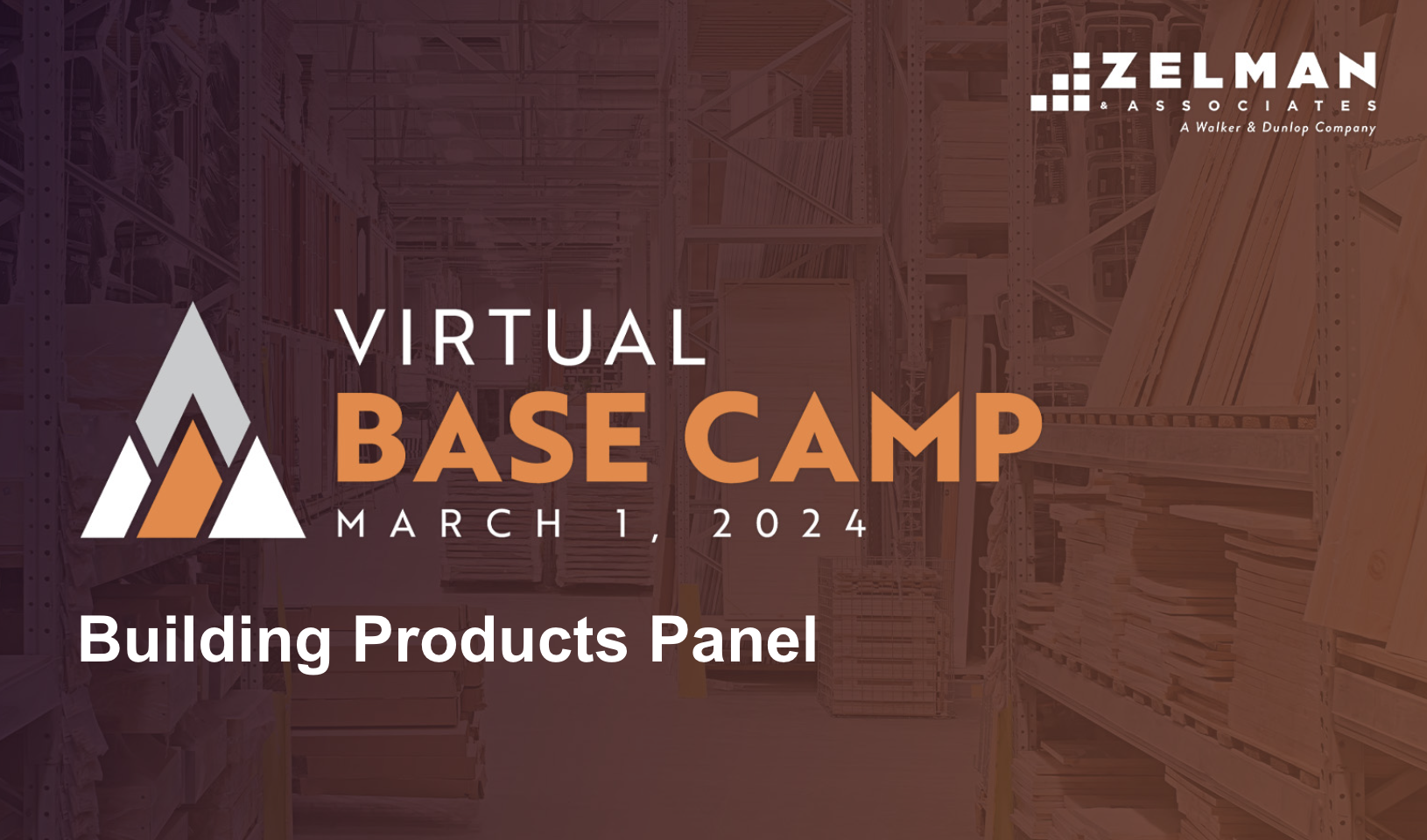 ZELMAN
& ASSOCIATES
A Walker & Dunlop Company

VIRTUAL
BASE CAMP
MARCH 1, 2024

Building Products Panel